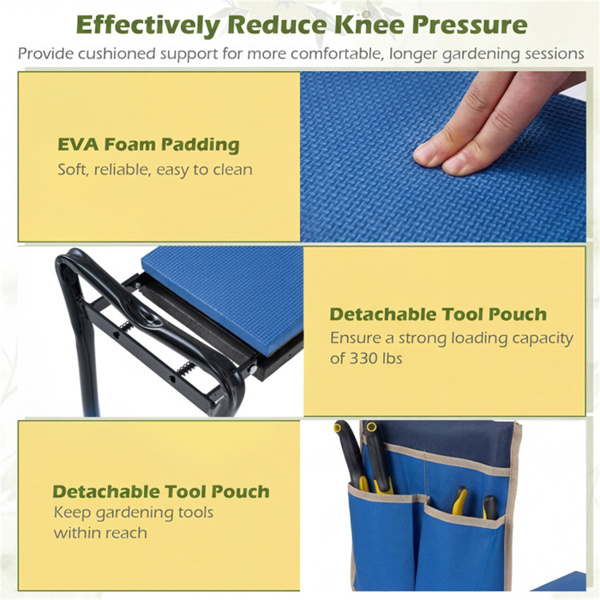 Effectively Reduce Knee Pressure
Provide cushioned support for more comfortable, longer gardening sessions

EVA Foam Padding
Soft, reliable, easy to clean

Detachable Tool Pouch
Ensure a strong loading capacity of 330 lbs

Detachable Tool Pouch
Keep gardening tools within reach